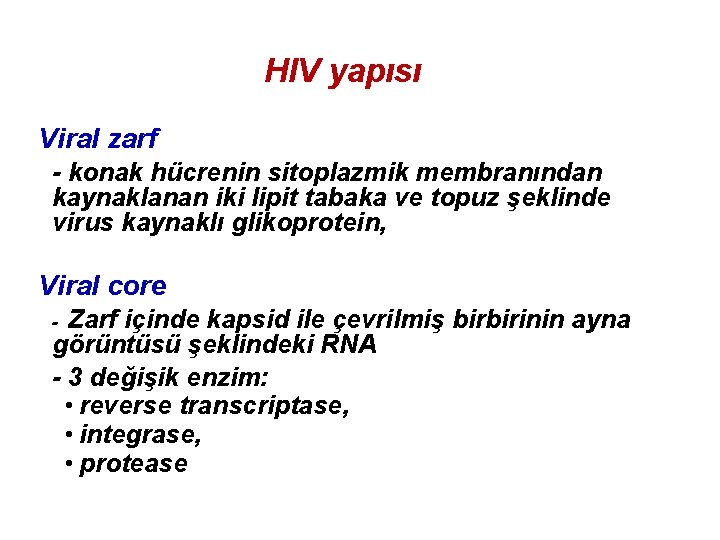 HIV yapısı

Viral zarf

- konak hücrenin sitoplazmik membranından kaynaklanan iki lipit tabaka ve topuz şeklinde virus kaynaklı glikoprotein,

Viral core

- Zarf içinde kapsid ile çevrilmiş birbirinin ayna görüntüsü şeklindeki RNA

- 3 değişik enzim:

• reverse transcriptase,

• integrase,

• protease